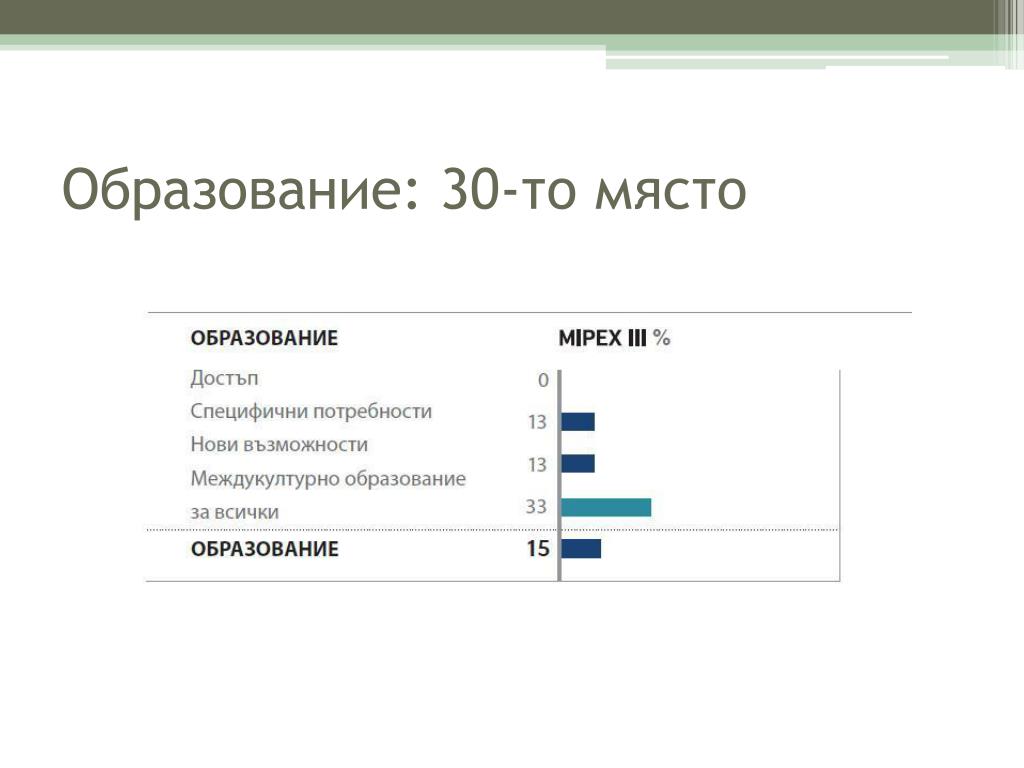 Образование: 30-то място

| ОБРАЗОВАНИЕ | MIPEX III % |
|---|---|
| Достъп | 0 |
| Специфични потребности | 13 |
| Нови възможности | 13 |
| Междукултурно образование за всички | 33 |
| ОБРАЗОВАНИЕ | 15 |